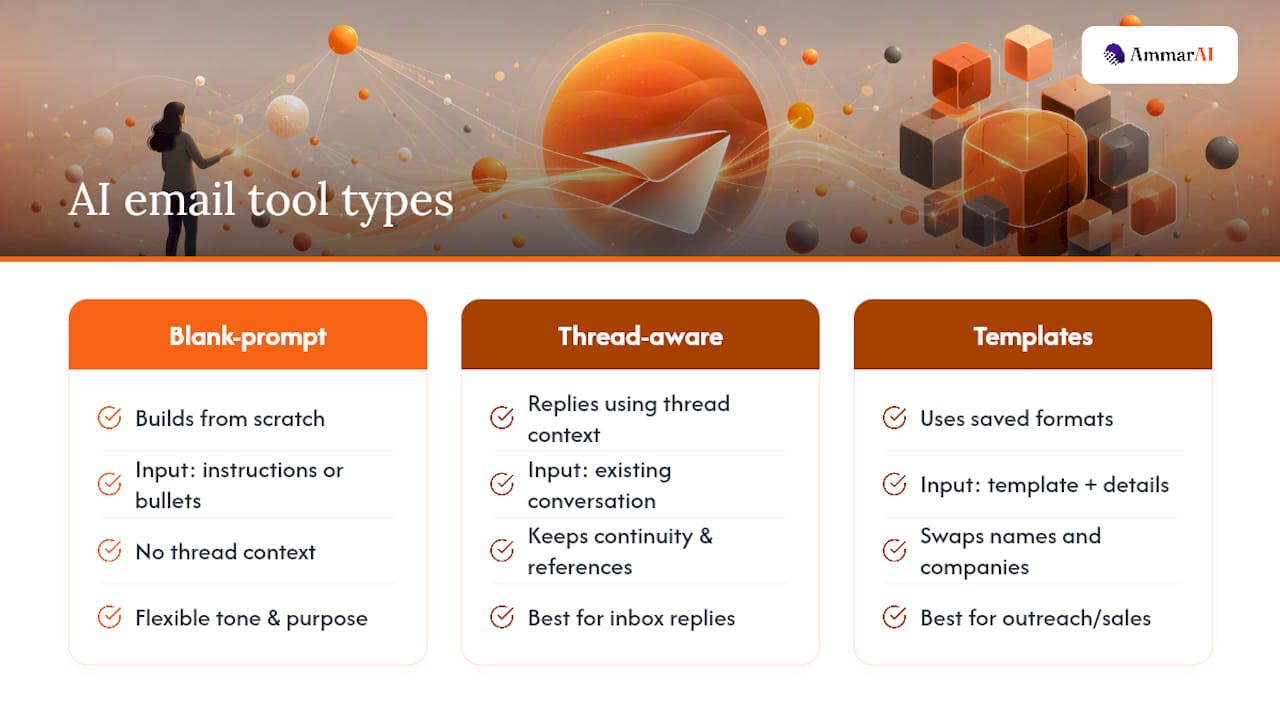 AmmarAI

AI email tool types

Blank-prompt

Builds from scratch

Input: instructions or bullets

No thread context

Flexible tone & purpose

Thread-aware

Replies using thread context

Input: existing conversation

Keeps continuity & references

Best for inbox replies

Templates

Uses saved formats

Input: template + details

Swaps names and companies

Best for outreach/sales